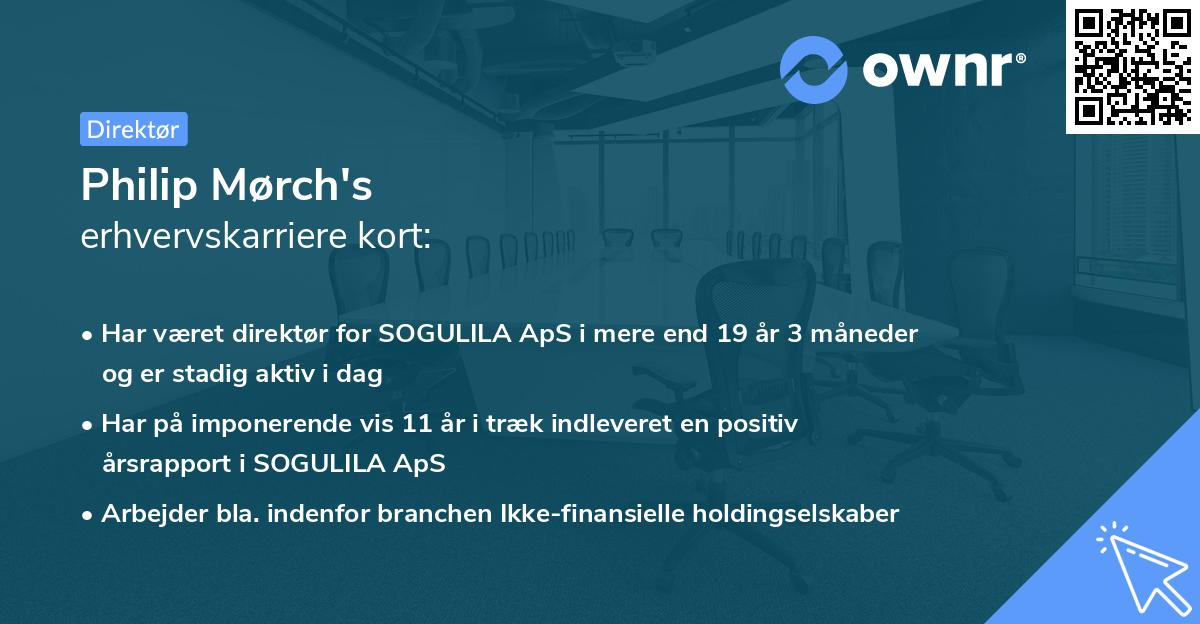 ownr®

Direktør

Philip Mørch's
erhvervskarriere kort:

• Har været direktør for SOGULILA ApS i mere end 19 år 3 måneder og er stadig aktiv i dag

• Har på imponerende vis 11 år i træk indleveret en positiv årsrapport i SOGULILA ApS

• Arbejder bla. indenfor branchen Ikke-finansielle holdingselskaber